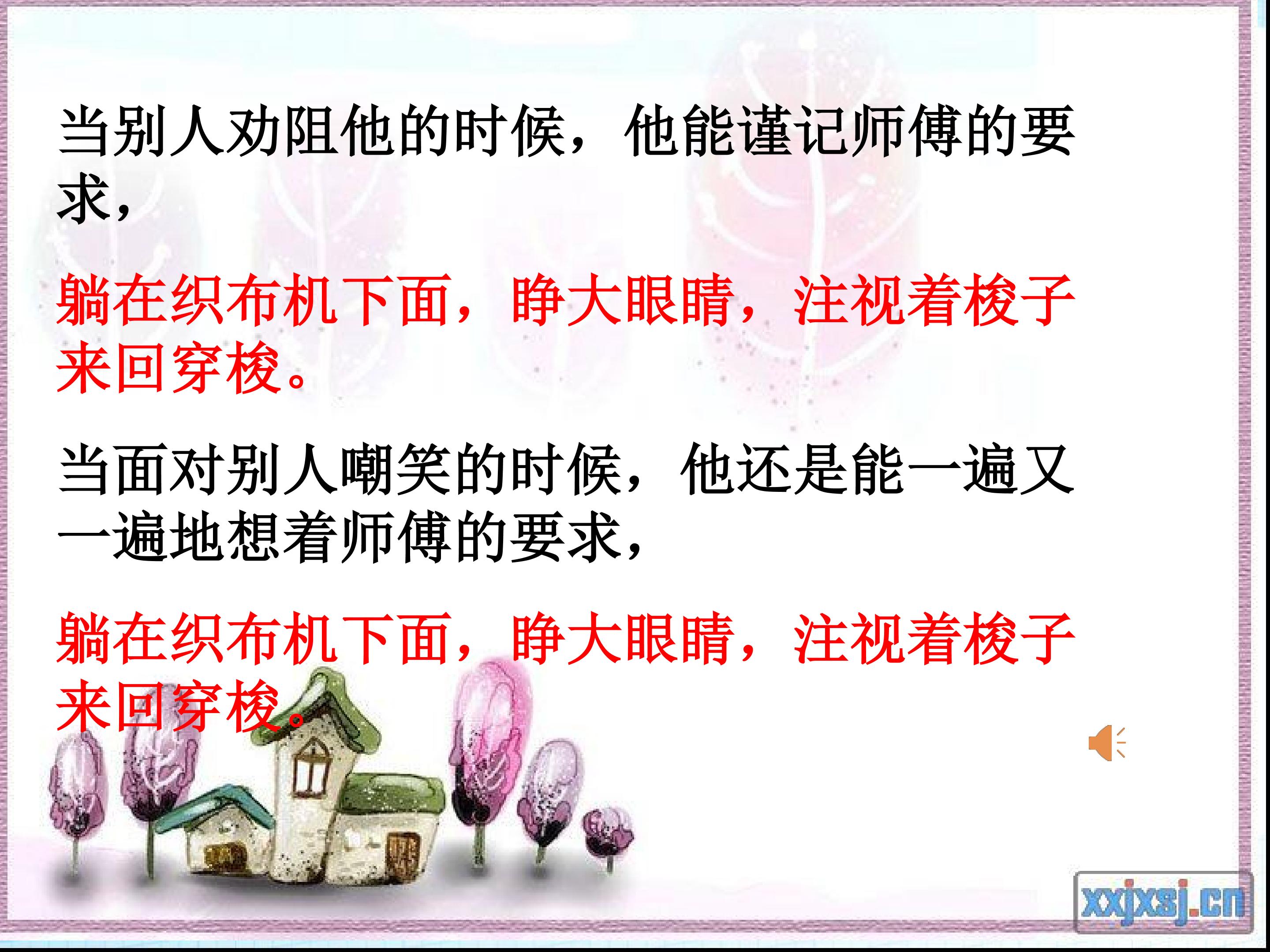 当别人劝阻他的时候，他能谨记师傅的要求，

躺在织布机下面，睁大眼睛，注视着梭子来回穿梭。

当面对别人嘲笑的时候，他还是能一遍又一遍地想着师傅的要求，

躺在织布机下面，睁大眼睛，注视着梭子来回穿梭。

xxjxsj.cn